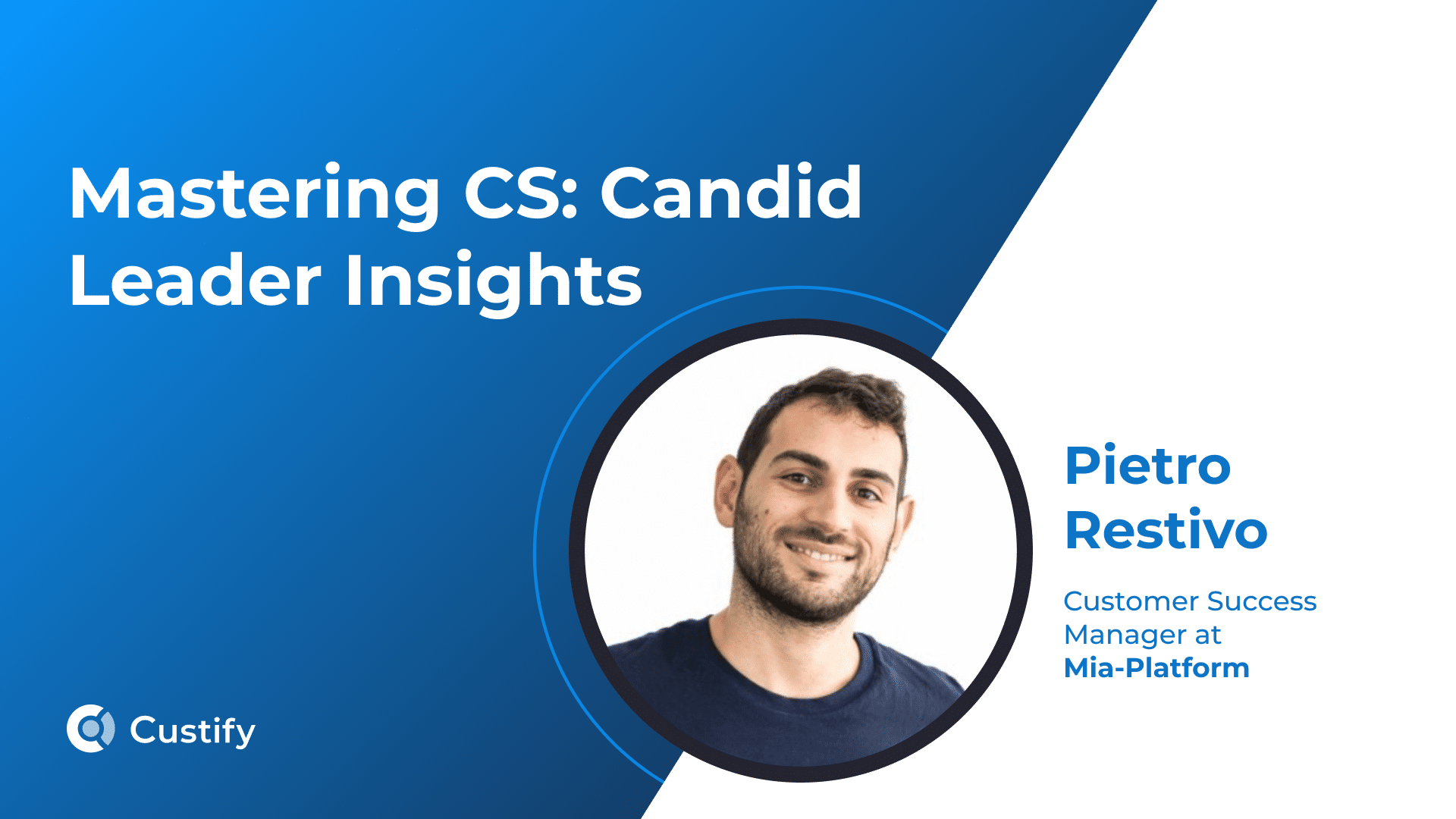 Mastering CS: Candid Leader Insights

Pietro Restivo

Customer Success Manager at Mia-Platform

Custify